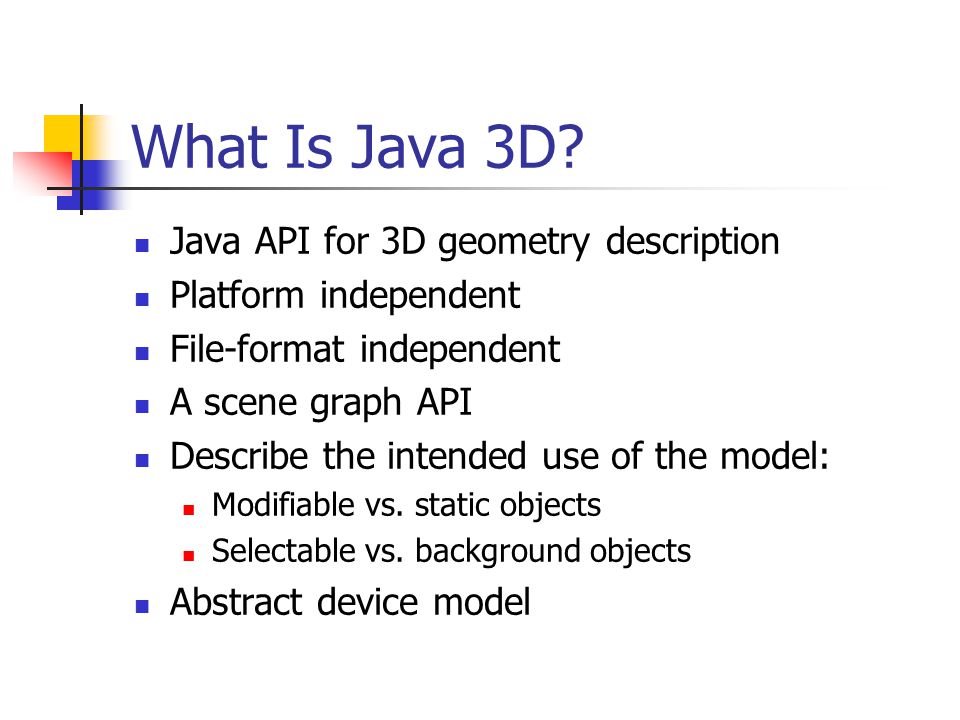 What Is Java 3D?

- Java API for 3D geometry description
- Platform independent
- File-format independent
- A scene graph API
- Describe the intended use of the model:
  - Modifiable vs. static objects
  - Selectable vs. background objects
- Abstract device model